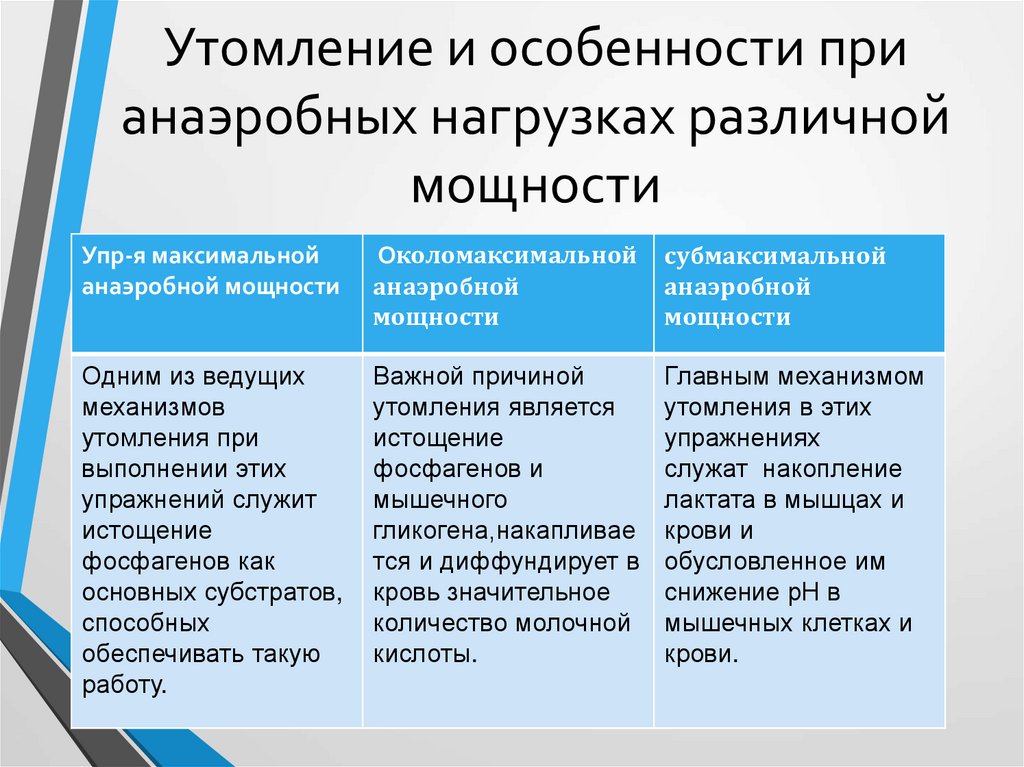 Утомление и особенности при анаэробных нагрузках различной мощности

| Упр-я максимальной анаэробной мощности | Околомаксимальной анаэробной мощности | субмаксимальной анаэробной мощности |
|---|---|---|
| Одним из ведущих механизмов утомления при выполнении этих упражнений служит истощение фосфагенов как основных субстратов, способных обеспечивать такую работу. | Важной причиной утомления является истощение фосфагенов и мышечного гликогена,накапливается и диффундирует в кровь значительное количество молочной кислоты. | Главным механизмом утомления в этих упражнениях служат накопление лактата в мышцах и крови и обусловленное им снижение рН в мышечных клетках и крови. |